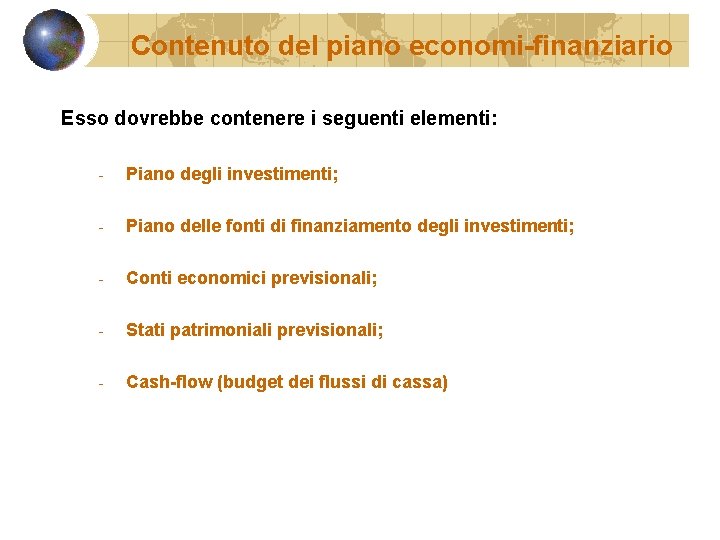 Contenuto del piano economi-finanziario

Esso dovrebbe contenere i seguenti elementi:

- Piano degli investimenti;

- Piano delle fonti di finanziamento degli investimenti;

- Conti economici previsionali;

- Stati patrimoniali previsionali;

- Cash-flow (budget dei flussi di cassa)